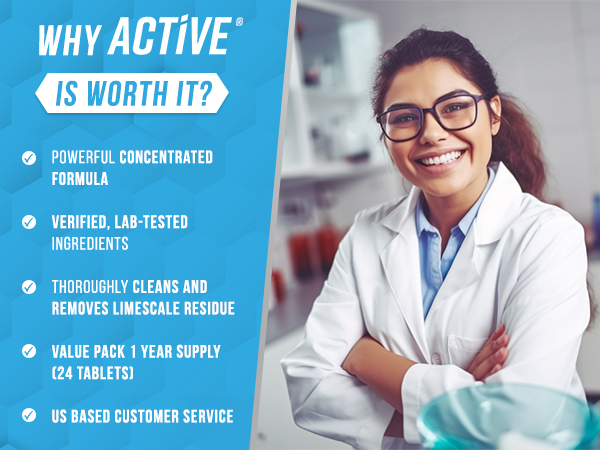 WHY ACTIVE®
IS WORTH IT?

POWERFUL CONCENTRATED FORMULA

VERIFIED, LAB-TESTED INGREDIENTS

THOROUGHLY CLEANS AND REMOVES LIMESCALE RESIDUE

VALUE PACK 1 YEAR SUPPLY (24 TABLETS)

US BASED CUSTOMER SERVICE